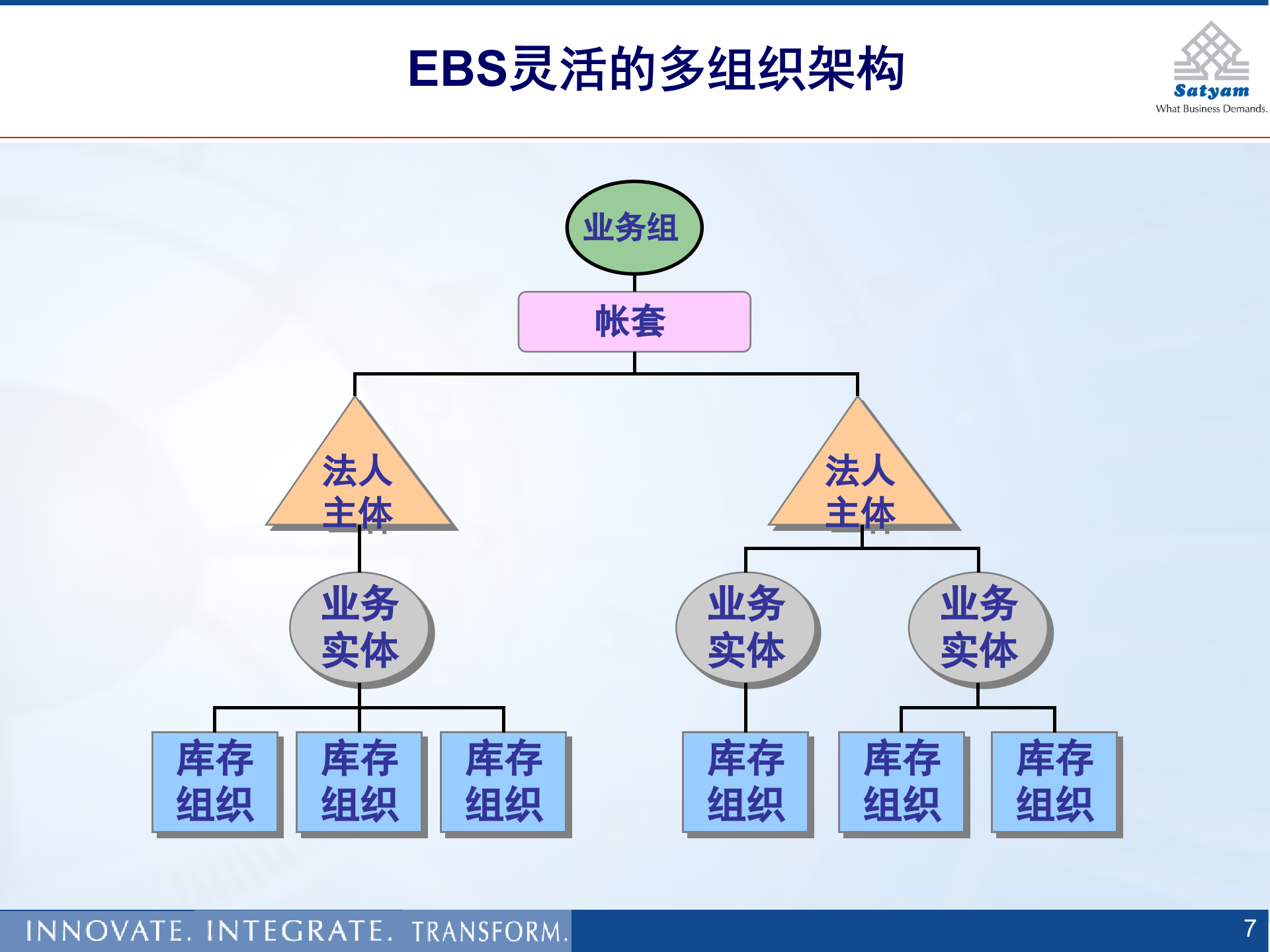 EBS灵活的多组织架构

Satyam
What Business Demands.

业务组

帐套

法人主体

法人主体

业务实体

业务实体

业务实体

库存组织

库存组织

库存组织

库存组织

库存组织

库存组织

INNOVATE. INTEGRATE. TRANSFORM.

7